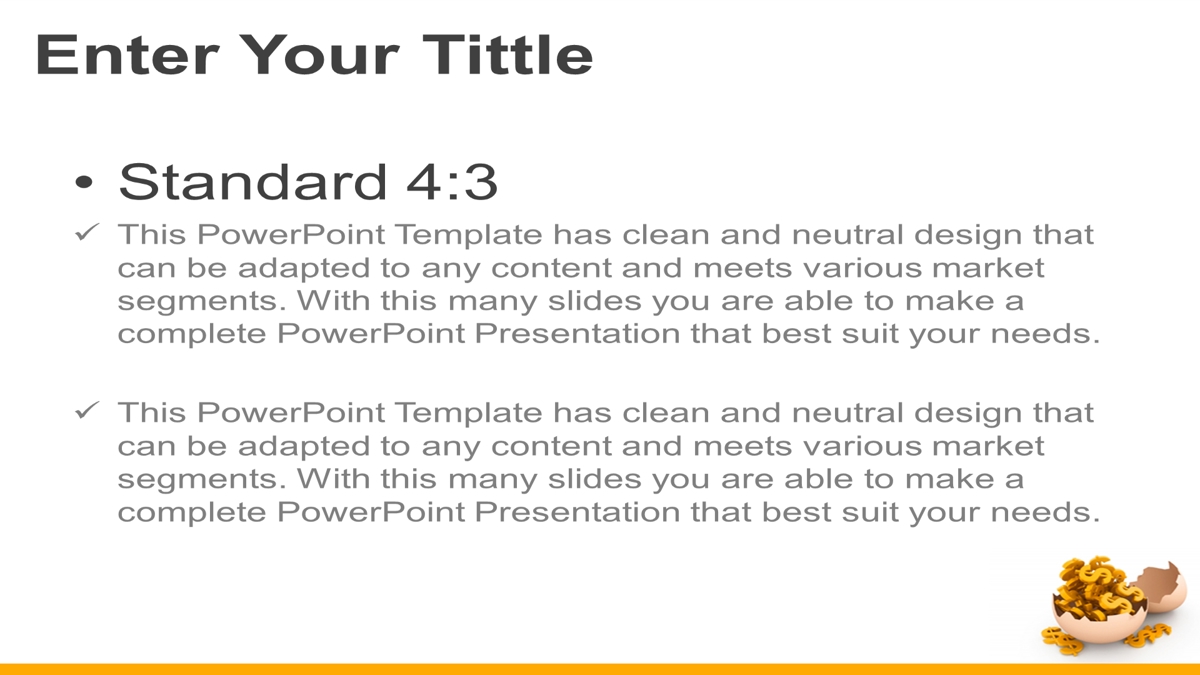 Enter Your Tittle

• Standard 4:3

✓ This PowerPoint Template has clean and neutral design that can be adapted to any content and meets various market segments. With this many slides you are able to make a complete PowerPoint Presentation that best suit your needs.

✓ This PowerPoint Template has clean and neutral design that can be adapted to any content and meets various market segments. With this many slides you are able to make a complete PowerPoint Presentation that best suit your needs.